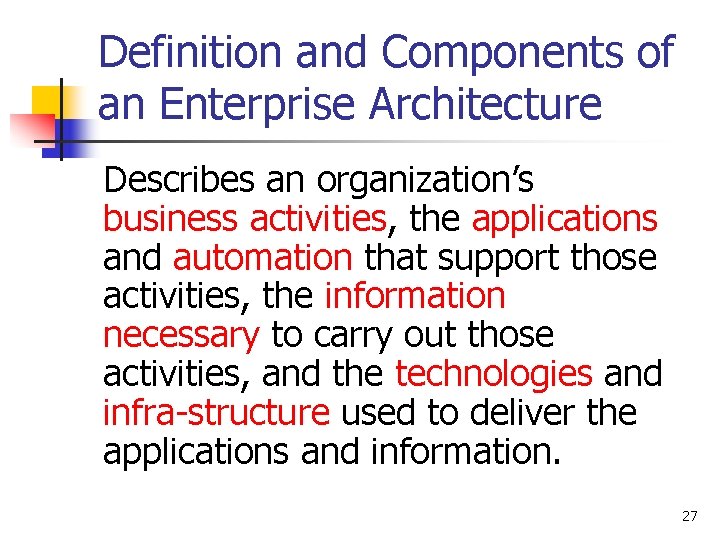 Definition and Components of an Enterprise Architecture

Describes an organization’s business activities, the applications and automation that support those activities, the information necessary to carry out those activities, and the technologies and infra-structure used to deliver the applications and information.

27